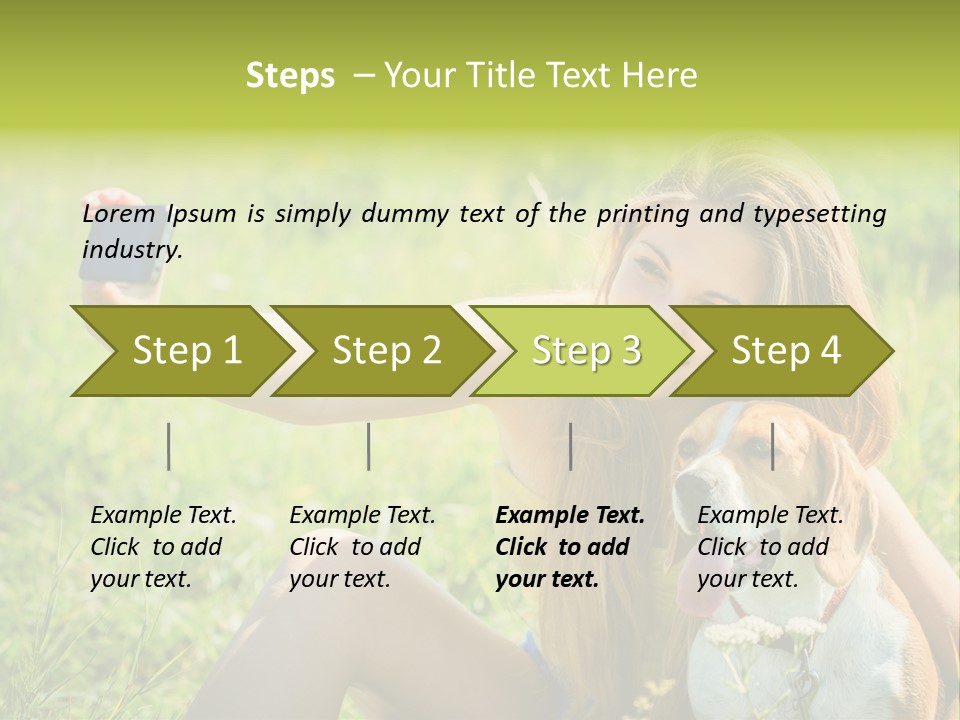 Steps – Your Title Text Here

Lorem Ipsum is simply dummy text of the printing and typesetting industry.

Step 1

Step 2

Step 3

Step 4

Example Text. Click to add your text.

Example Text. Click to add your text.

Example Text. Click to add your text.

Example Text. Click to add your text.